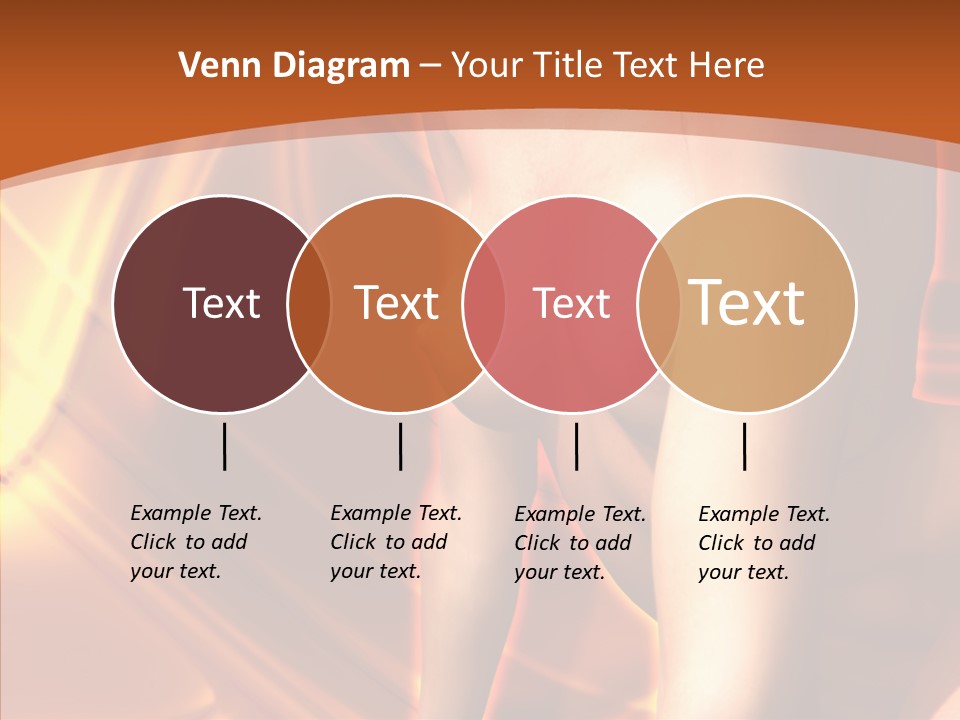 Venn Diagram – Your Title Text Here

Text

Text

Text

Text

Example Text. Click to add your text.

Example Text. Click to add your text.

Example Text. Click to add your text.

Example Text. Click to add your text.